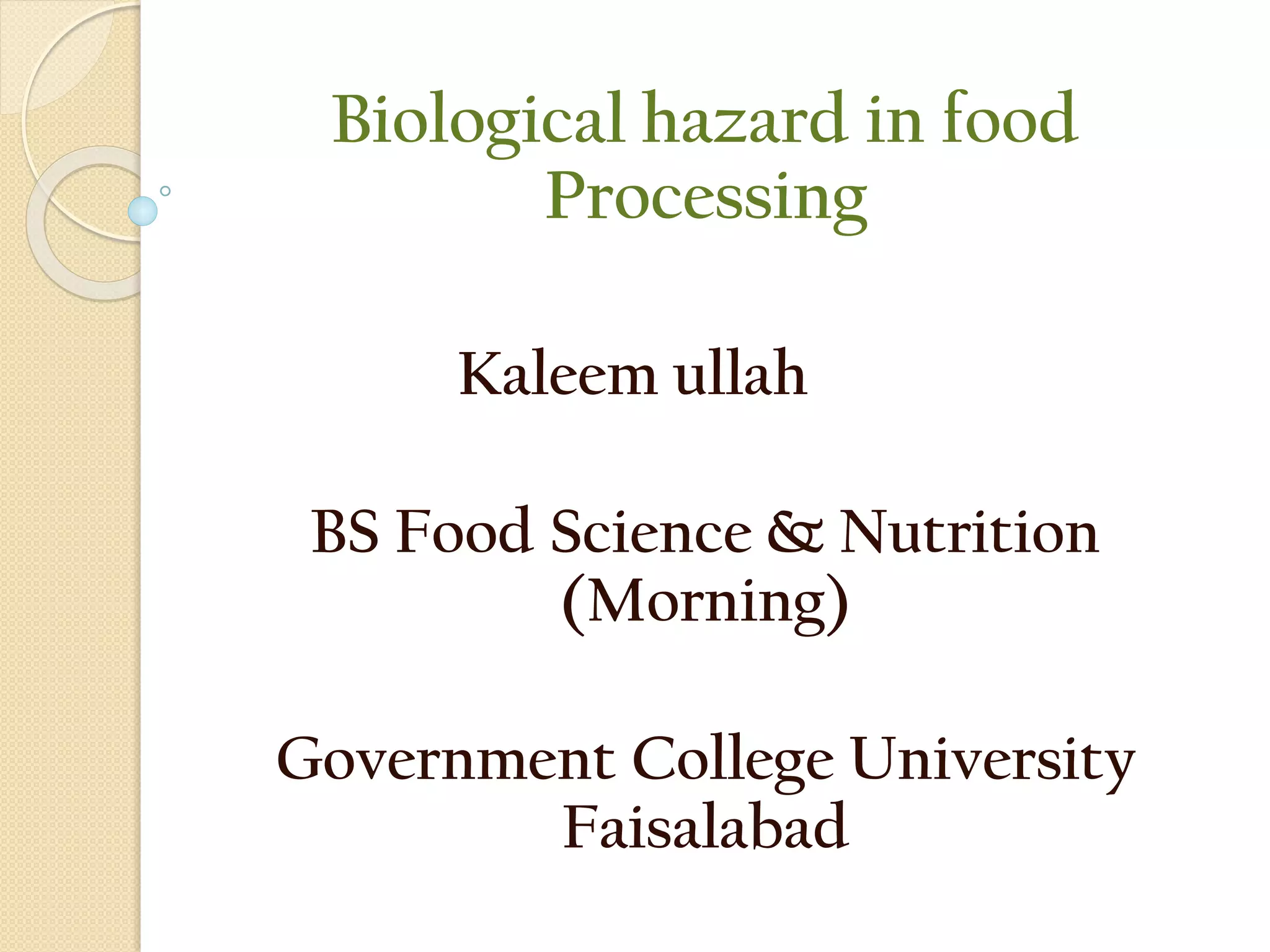 Biological hazard in food Processing

Kaleem ullah

BS Food Science & Nutrition (Morning)

Government College University Faisalabad